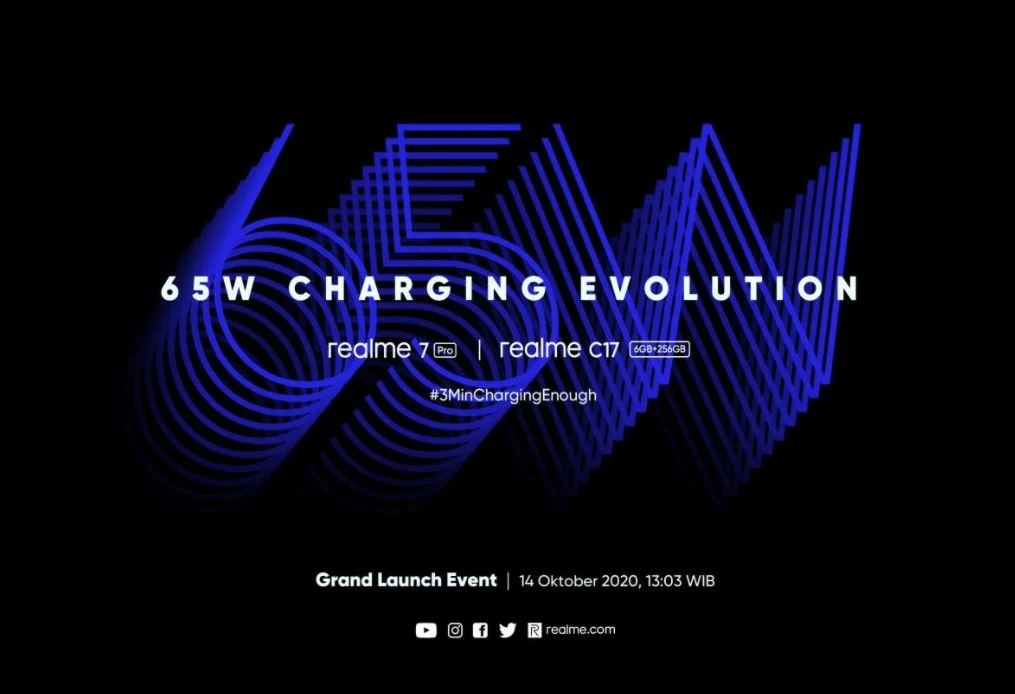 65W

65W CHARGING EVOLUTION

realme 7 Pro | realme C17 6GB+256GB

#3MinChargingEnough

Grand Launch Event | 14 Oktober 2020, 13:03 WIB

realme.com